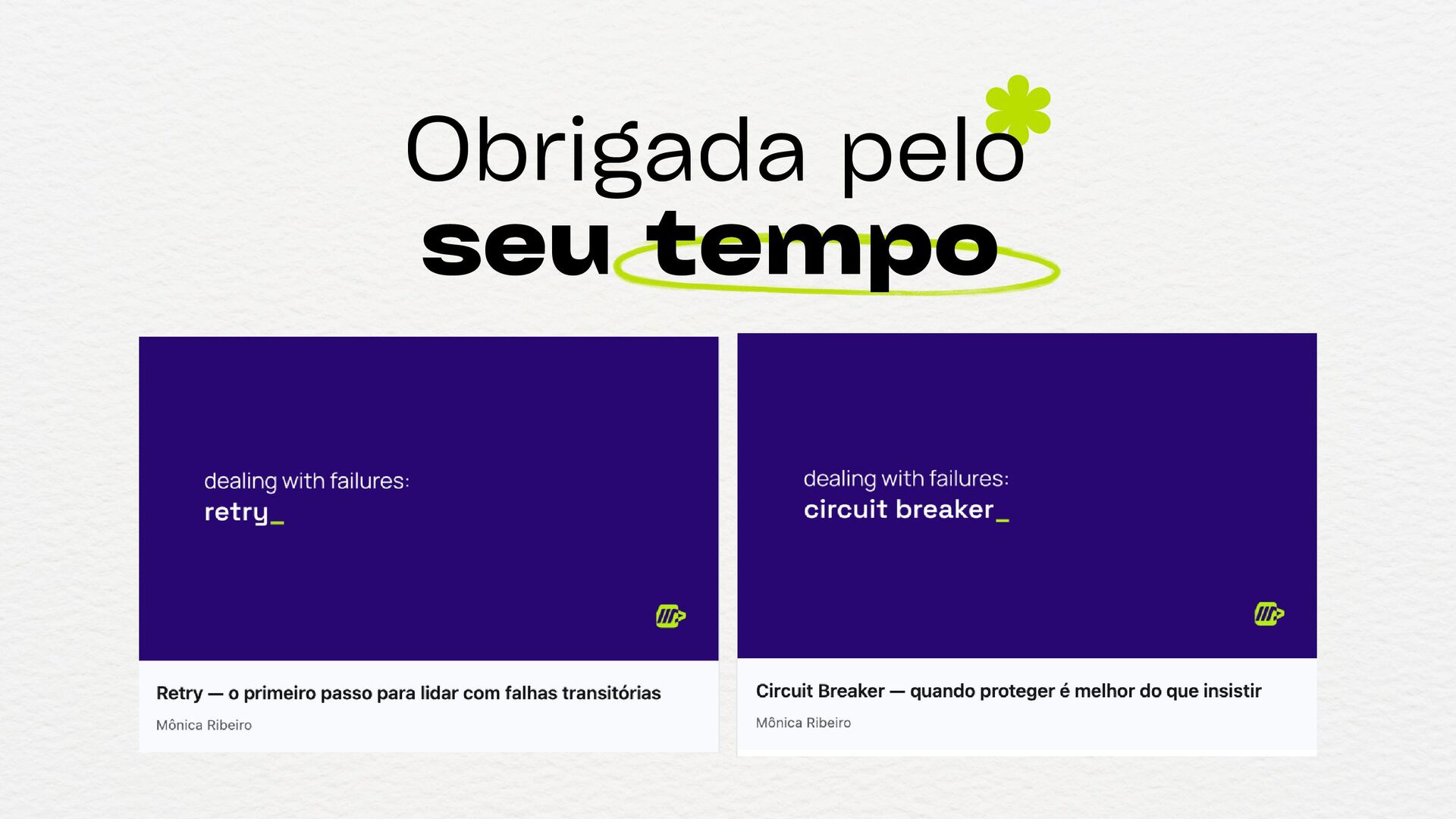 Obrigada pelo
seu tempo

dealing with failures:
retry_

Retry — o primeiro passo para lidar com falhas transitórias

Mônica Ribeiro

dealing with failures:
circuit breaker_

Circuit Breaker — quando proteger é melhor do que insistir

Mônica Ribeiro